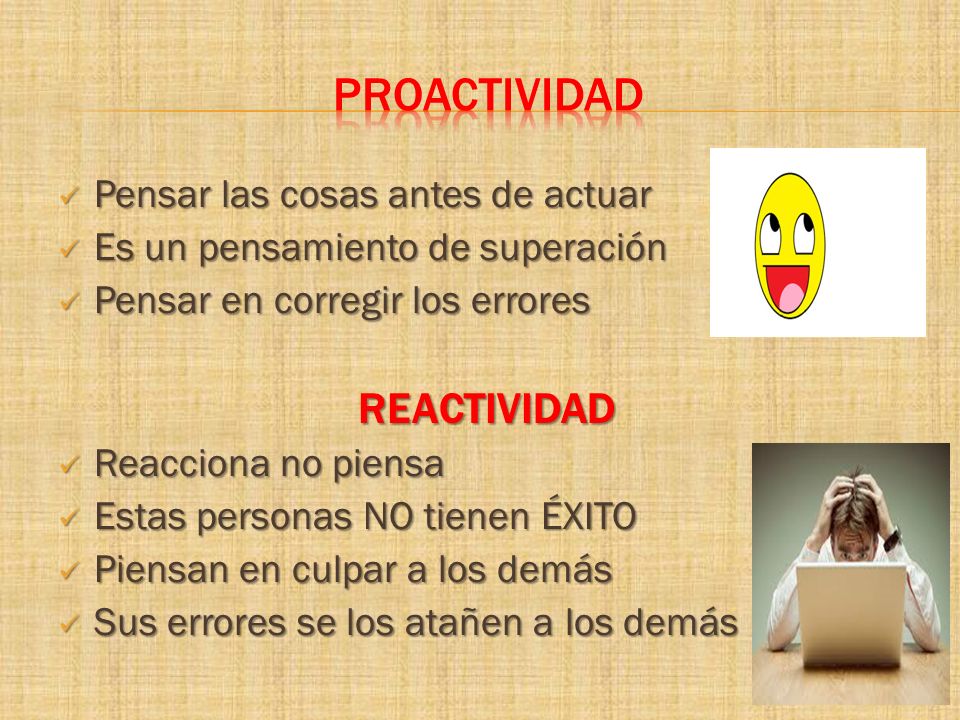 PROACTIVIDAD

✓ Pensar las cosas antes de actuar
✓ Es un pensamiento de superación
✓ Pensar en corregir los errores

REACTIVIDAD

✓ Reacciona no piensa
✓ Estas personas NO tienen ÉXITO
✓ Piensan en culpar a los demás
✓ Sus errores se los atañen a los demás